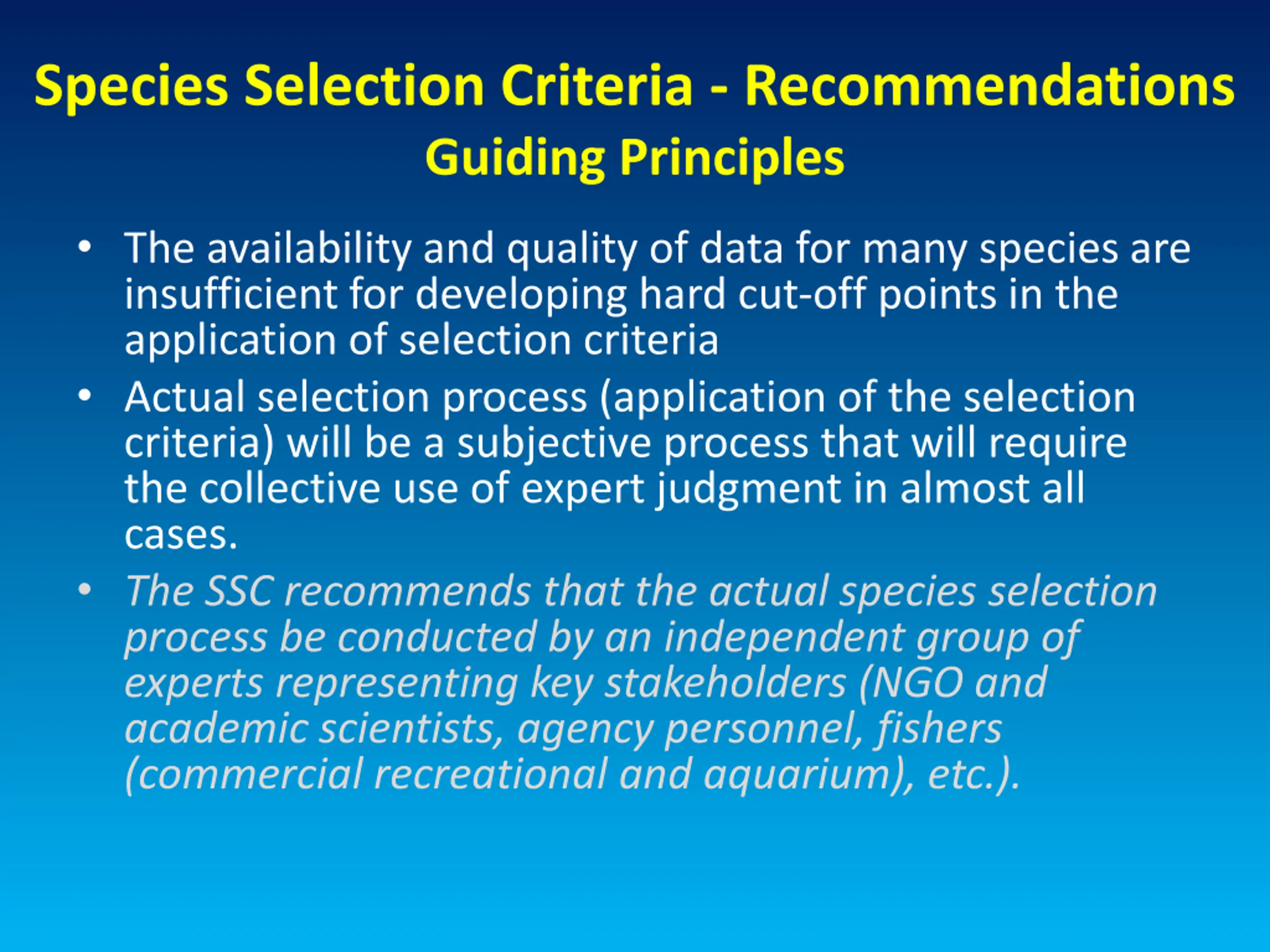 Species Selection Criteria - Recommendations
Guiding Principles

• The availability and quality of data for many species are insufficient for developing hard cut-off points in the application of selection criteria

• Actual selection process (application of the selection criteria) will be a subjective process that will require the collective use of expert judgment in almost all cases.

• The SSC recommends that the actual species selection process be conducted by an independent group of experts representing key stakeholders (NGO and academic scientists, agency personnel, fishers (commercial recreational and aquarium), etc.).